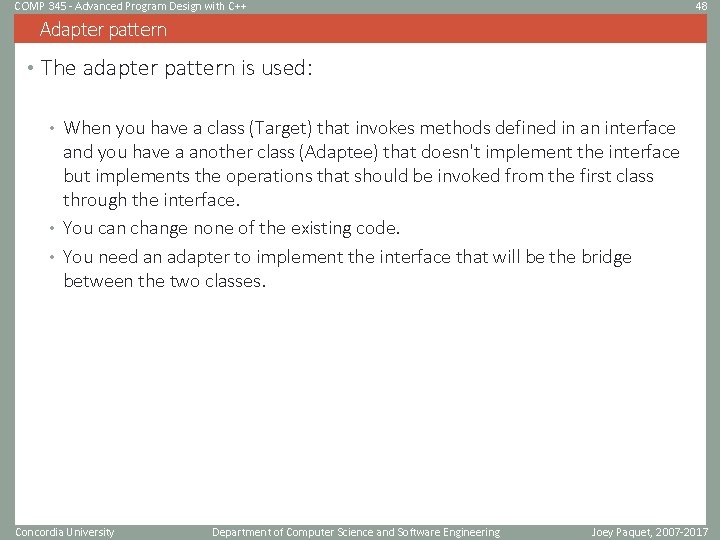 COMP 345 - Advanced Program Design with C++

48

Adapter pattern

• The adapter pattern is used:

• When you have a class (Target) that invokes methods defined in an interface and you have a another class (Adaptee) that doesn't implement the interface but implements the operations that should be invoked from the first class through the interface.

• You can change none of the existing code.

• You need an adapter to implement the interface that will be the bridge between the two classes.

Concordia University

Department of Computer Science and Software Engineering

Joey Paquet, 2007-2017